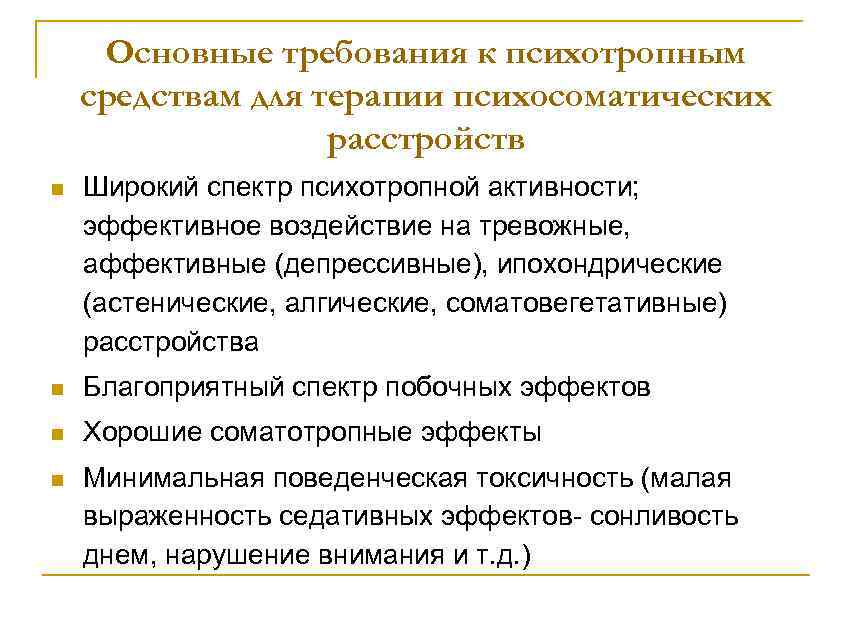 Основные требования к психотропным средствам для терапии психосоматических расстройств

- Широкий спектр психотропной активности; эффективное воздействие на тревожные, аффективные (депрессивные), ипохондрические (астенические, алгические, соматовегетативные) расстройства
- Благоприятный спектр побочных эффектов
- Хорошие соматотропные эффекты
- Минимальная поведенческая токсичность (малая выраженность седативных эффектов- сонливость днем, нарушение внимания и т.д.)